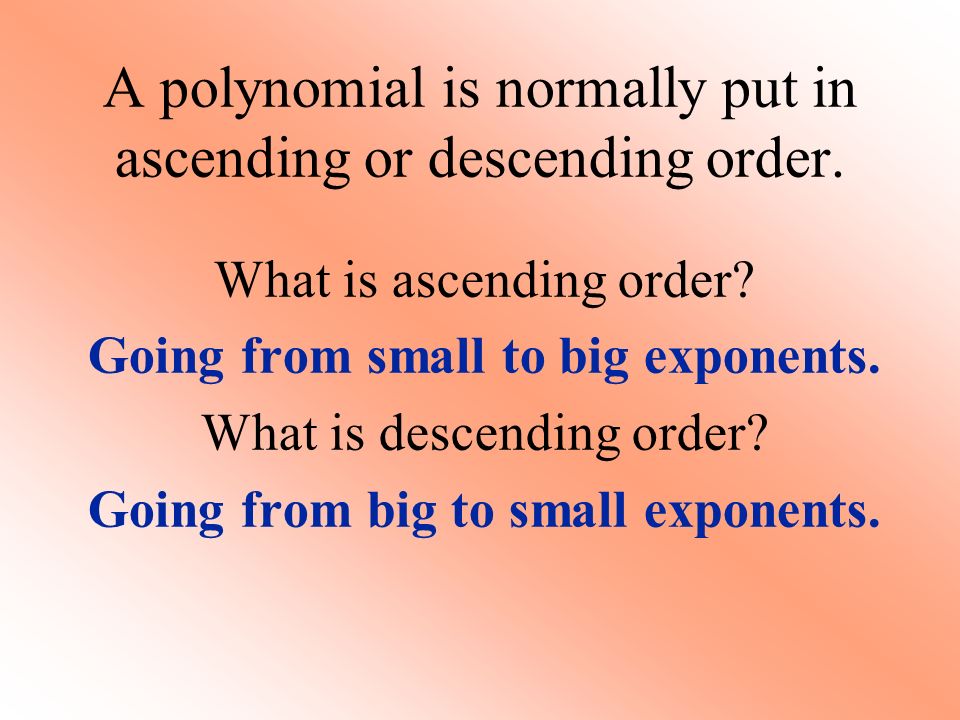 A polynomial is normally put in ascending or descending order.

What is ascending order?

Going from small to big exponents.

What is descending order?

Going from big to small exponents.